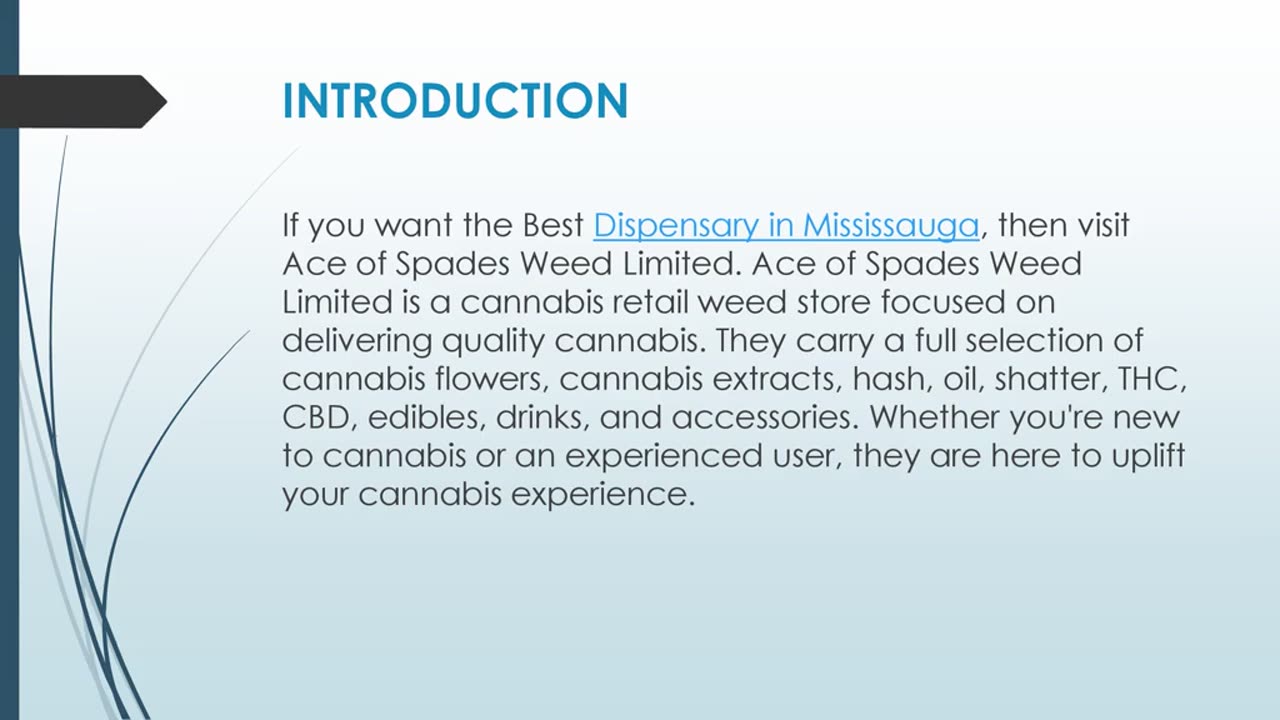 INTRODUCTION

If you want the Best Dispensary in Mississauga, then visit Ace of Spades Weed Limited. Ace of Spades Weed Limited is a cannabis retail weed store focused on delivering quality cannabis. They carry a full selection of cannabis flowers, cannabis extracts, hash, oil, shatter, THC, CBD, edibles, drinks, and accessories. Whether you're new to cannabis or an experienced user, they are here to uplift your cannabis experience.